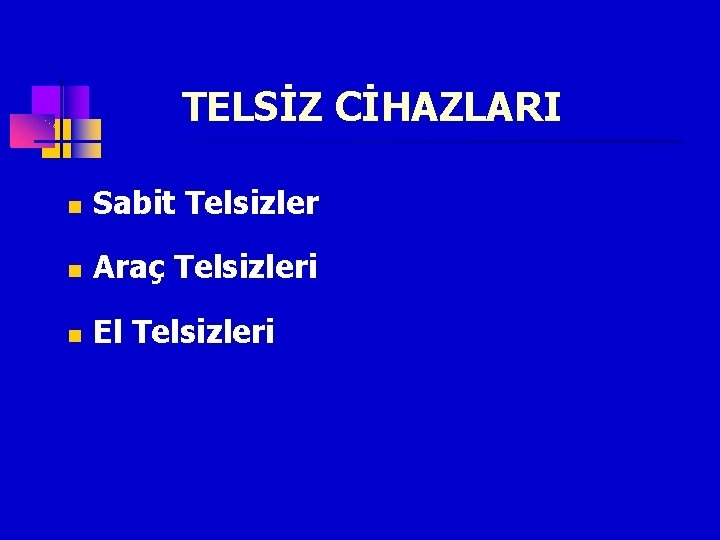 TELSİZ CİHAZLARI

- Sabit Telsizler
- Araç Telsizleri
- El Telsizleri